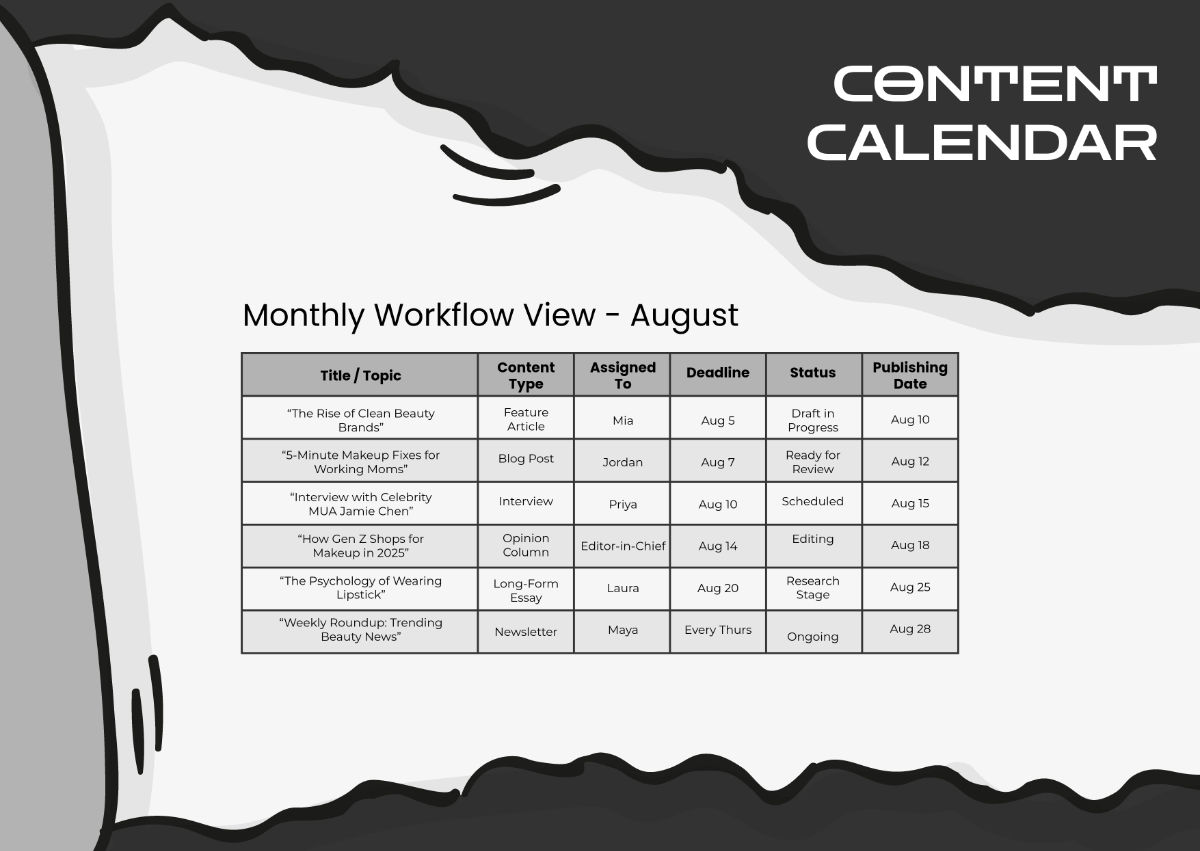 CONTENT CALENDAR

Monthly Workflow View - August

| Title / Topic | Content Type | Assigned To | Deadline | Status | Publishing Date |
|---|---|---|---|---|---|
| "The Rise of Clean Beauty Brands" | Feature Article | Mia | Aug 5 | Draft in Progress | Aug 10 |
| "5-Minute Makeup Fixes for Working Moms" | Blog Post | Jordan | Aug 7 | Ready for Review | Aug 12 |
| "Interview with Celebrity MUA Jamie Chen" | Interview | Priya | Aug 10 | Scheduled | Aug 15 |
| "How Gen Z Shops for Makeup in 2025" | Opinion Column | Editor-in-Chief | Aug 14 | Editing | Aug 18 |
| "The Psychology of Wearing Lipstick" | Long-Form Essay | Laura | Aug 20 | Research Stage | Aug 25 |
| "Weekly Roundup: Trending Beauty News" | Newsletter | Maya | Every Thurs | Ongoing | Aug 28 |